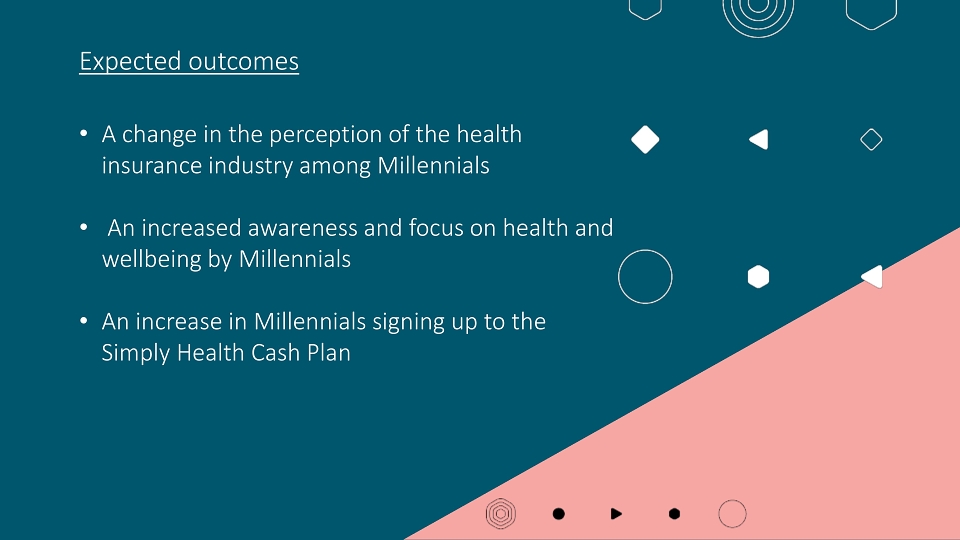 Expected outcomes

• A change in the perception of the health insurance industry among Millennials

• An increased awareness and focus on health and wellbeing by Millennials

• An increase in Millennials signing up to the Simply Health Cash Plan